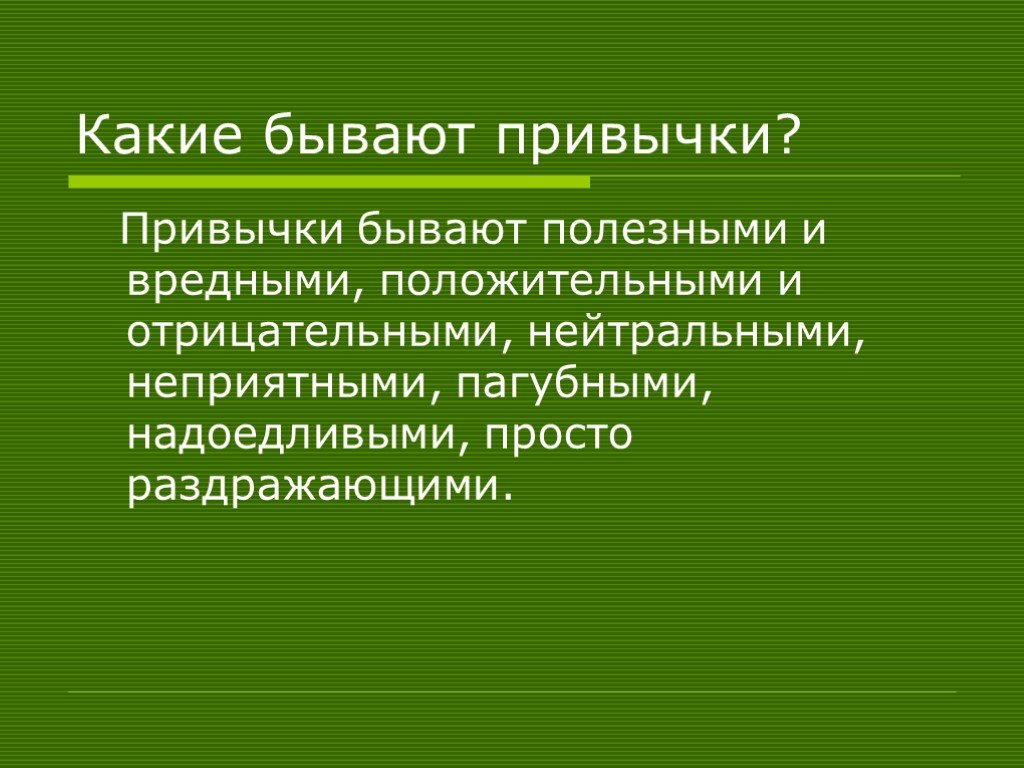 Какие бывают привычки?

Привычки бывают полезными и вредными, положительными и отрицательными, нейтральными, неприятными, пагубными, надоедливыми, просто раздражающими.